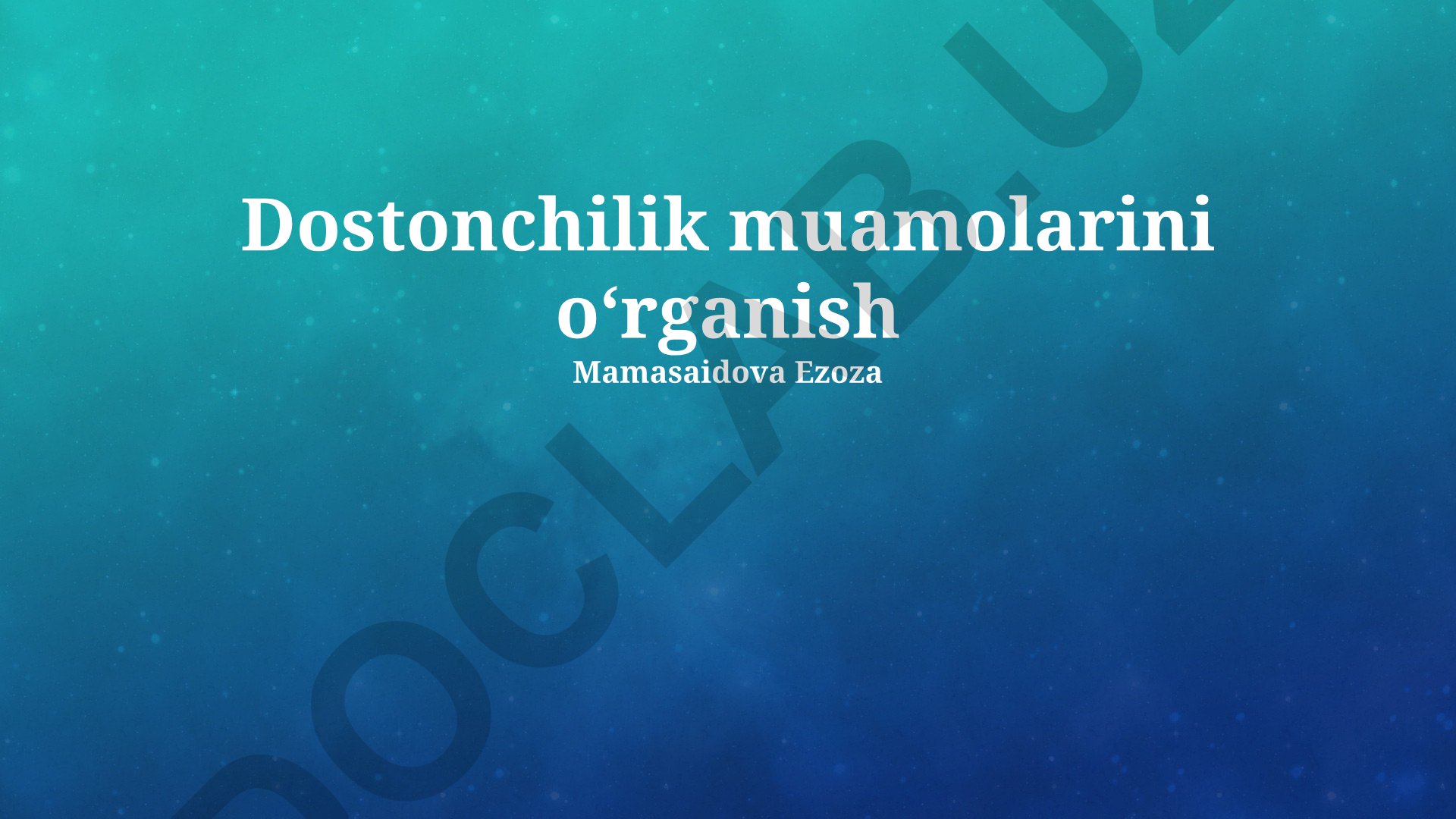 Dostonchilik muamolarini o‘rganish
Mamasaidova Ezoza

DOCLAB.UZ